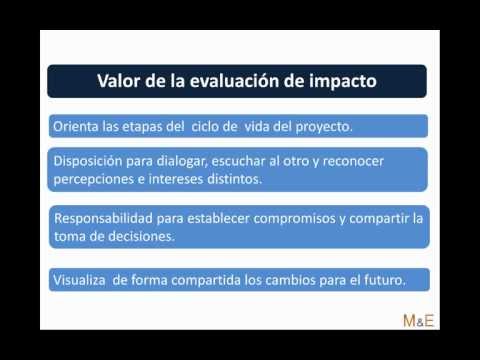 Valor de la evaluación de impacto

Orienta las etapas del ciclo de vida del proyecto.

Disposición para dialogar, escuchar al otro y reconocer percepciones e intereses distintos.

Responsabilidad para establecer compromisos y compartir la toma de decisiones.

Visualiza de forma compartida los cambios para el futuro.

M&E